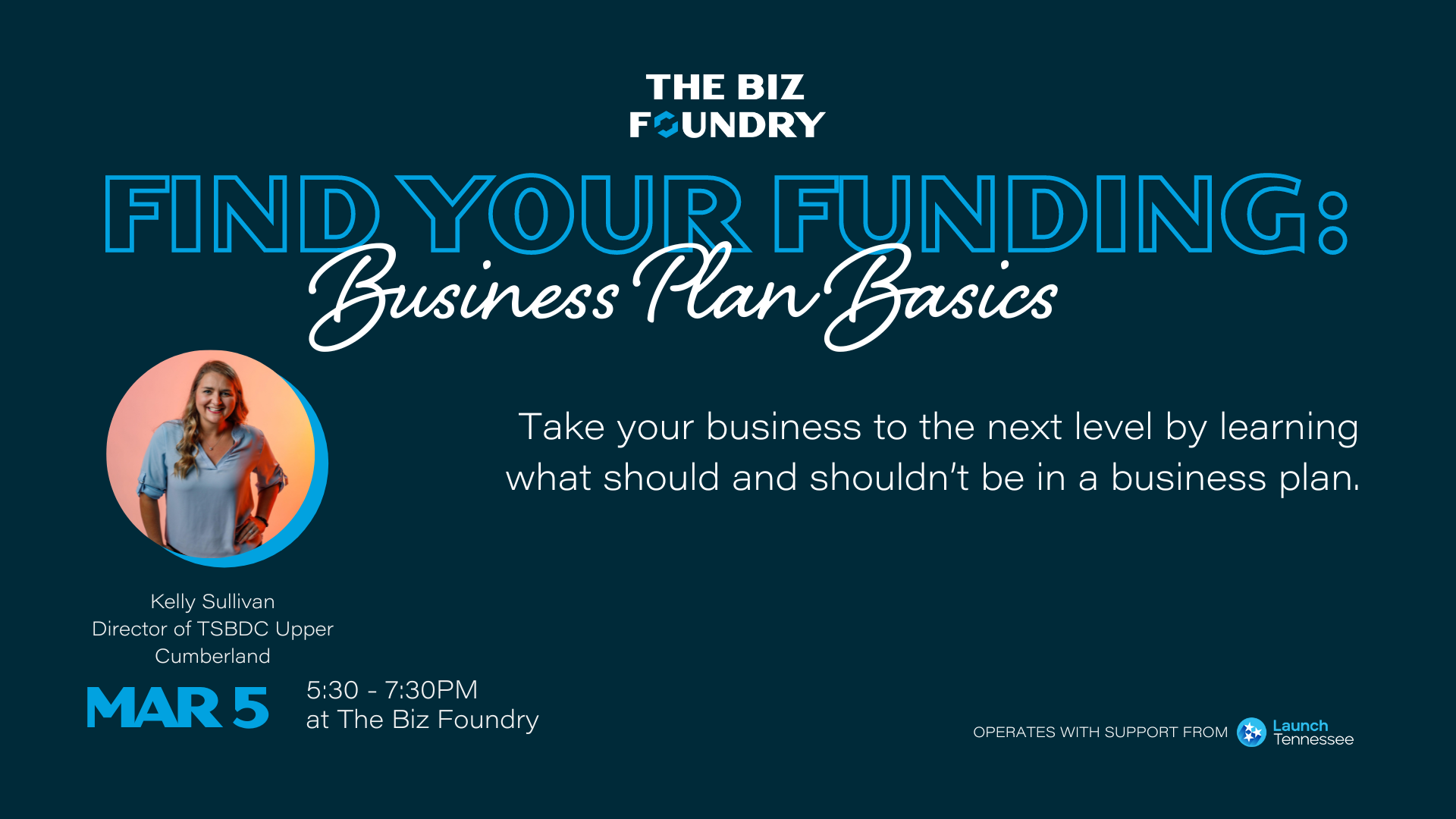 THE BIZ FOUNDRY

FIND YOUR FUNDING:
Business Plan Basics

Take your business to the next level by learning what should and shouldn't be in a business plan.

Kelly Sullivan
Director of TSBDC Upper Cumberland

MAR 5

5:30 - 7:30PM
at The Biz Foundry

OPERATES WITH SUPPORT FROM Launch Tennessee